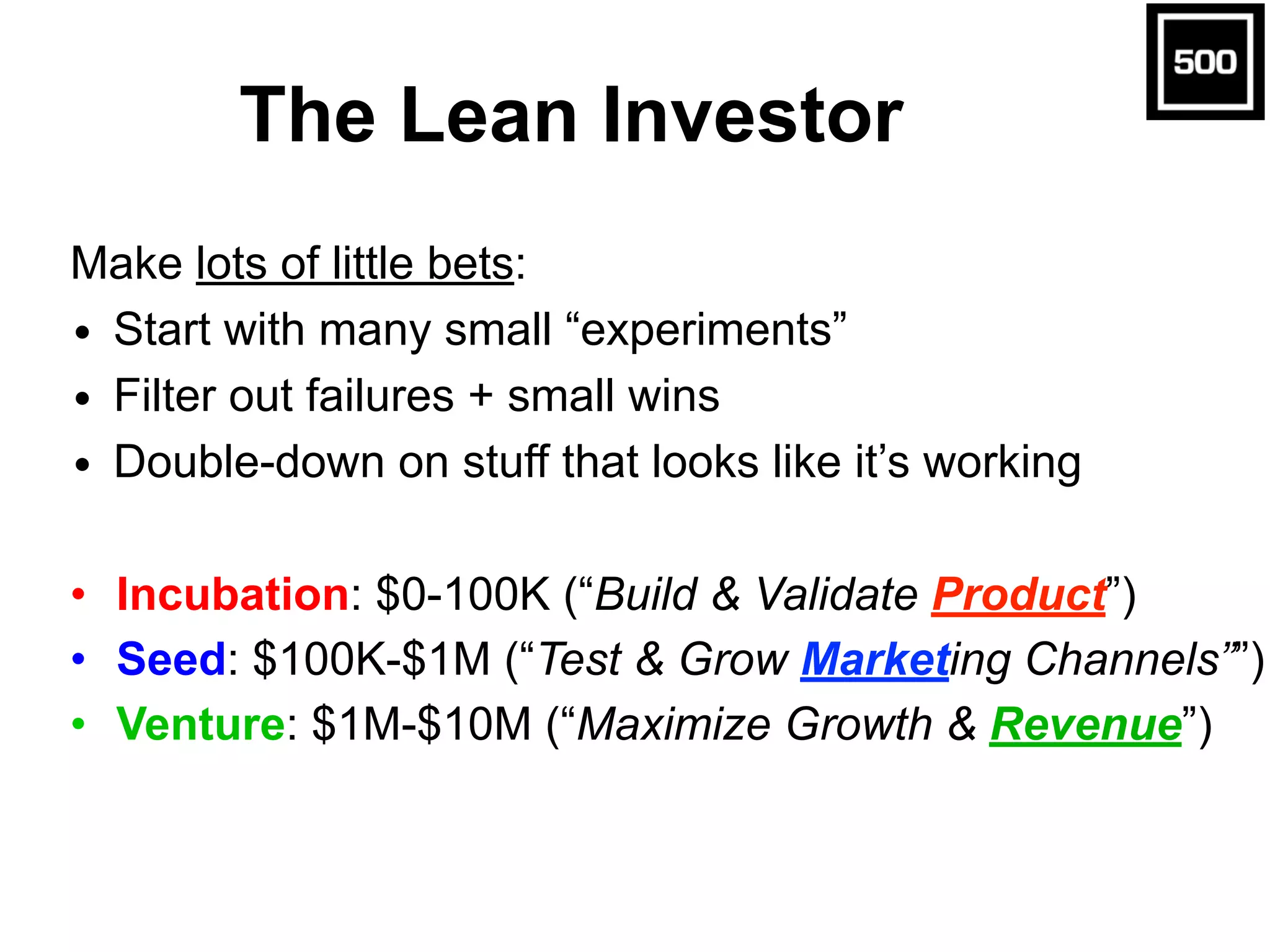 500

The Lean Investor

Make lots of little bets:
• Start with many small “experiments”
• Filter out failures + small wins
• Double-down on stuff that looks like it’s working

• Incubation: $0-100K (“Build & Validate Product”)
• Seed: $100K-$1M (“Test & Grow Marketing Channels””)
• Venture: $1M-$10M (“Maximize Growth & Revenue”)